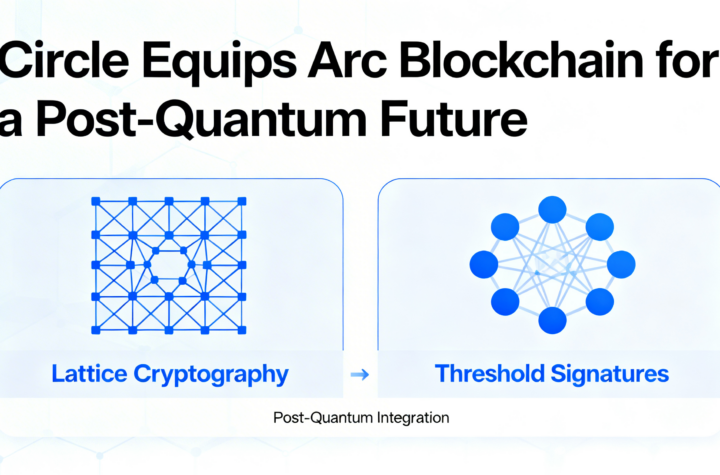 Circle Equips Arc Blockchain for a Post-Quantum Future

Lattice Cryptography → Threshold Signatures

Post-Quantum Integration